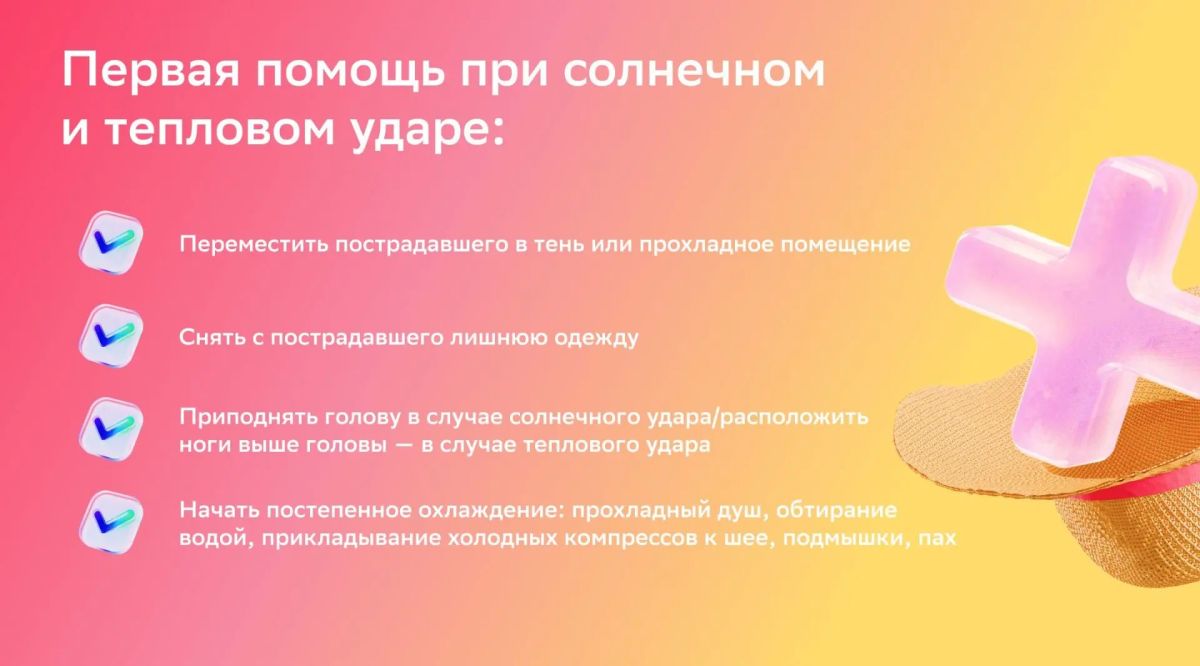 Первая помощь при солнечном и тепловом ударе:

Переместить пострадавшего в тень или прохладное помещение

Снять с пострадавшего лишнюю одежду

Приподнять голову в случае солнечного удара/расположить ноги выше головы — в случае теплового удара

Начать постепенное охлаждение: прохладный душ, обтирание водой, прикладывание холодных компрессов к шее, подмышки, пах